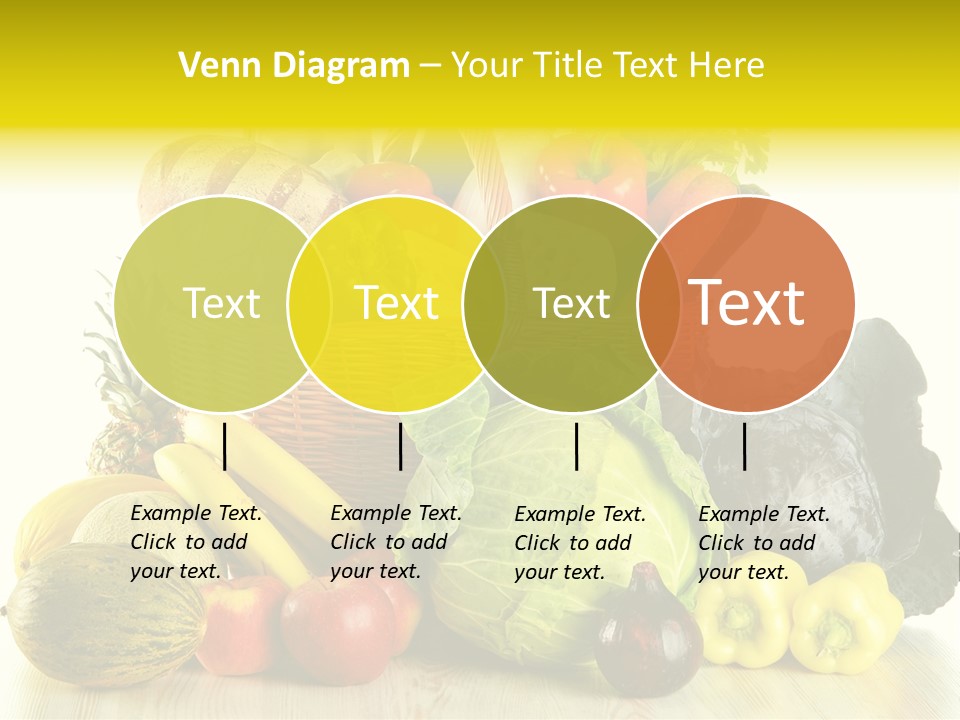 Venn Diagram – Your Title Text Here

Text

Text

Text

Text

Example Text. Click to add your text.

Example Text. Click to add your text.

Example Text. Click to add your text.

Example Text. Click to add your text.